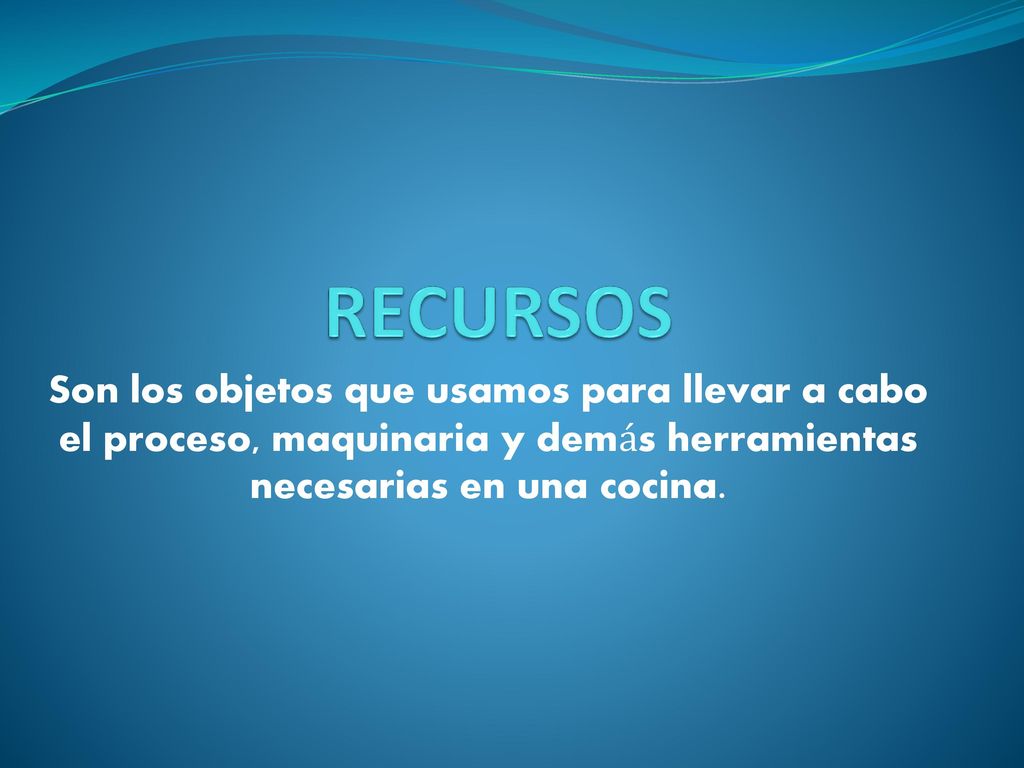 RECURSOS

Son los objetos que usamos para llevar a cabo el proceso, maquinaria y demás herramientas necesarias en una cocina.